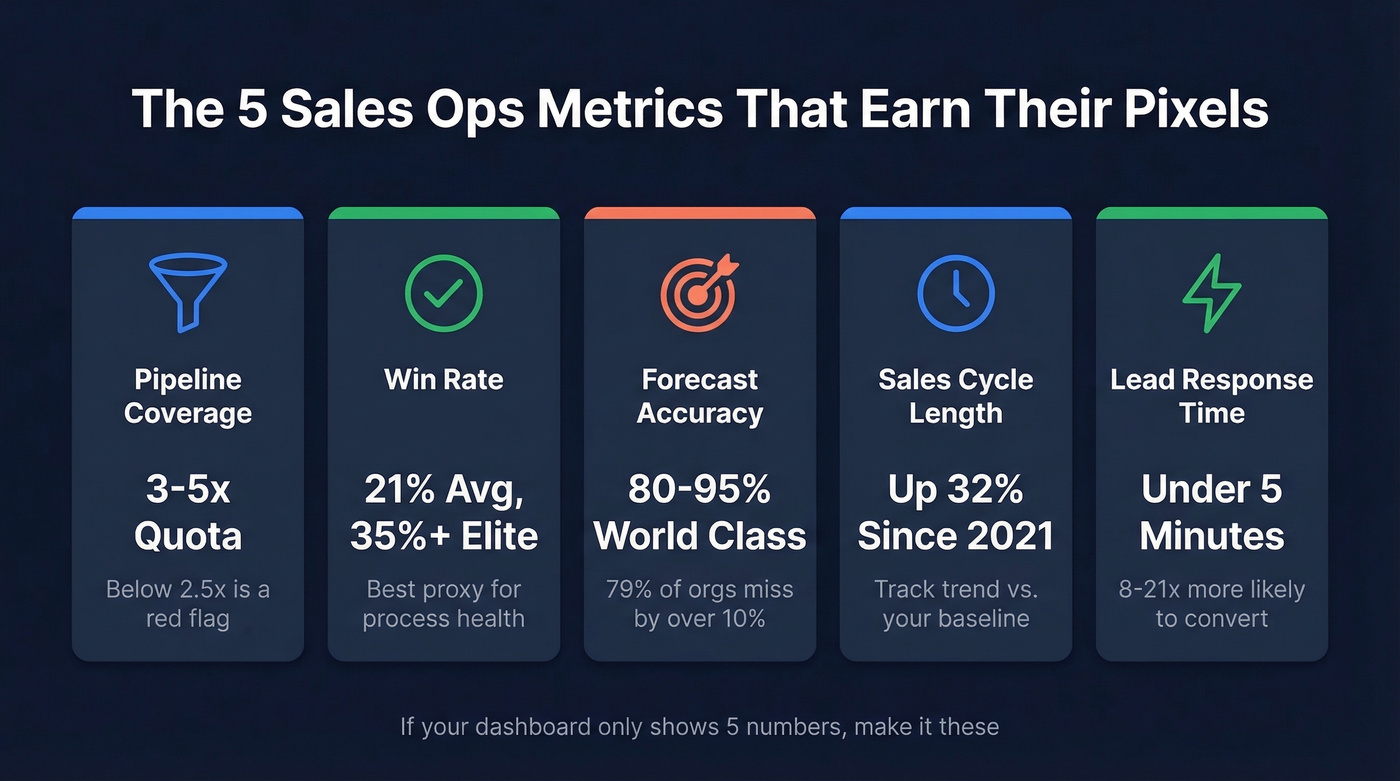 The 5 Sales Ops Metrics That Earn Their Pixels

Pipeline Coverage

3-5x Quota

Below 2.5x is a red flag

Win Rate

21% Avg, 35%+ Elite

Best proxy for process health

Forecast Accuracy

80-95% World Class

79% of orgs miss by over 10%

Sales Cycle Length

Up 32% Since 2021

Track trend vs. your baseline

Lead Response Time

Under 5 Minutes

8-21x more likely to convert

If your dashboard only shows 5 numbers, make it these